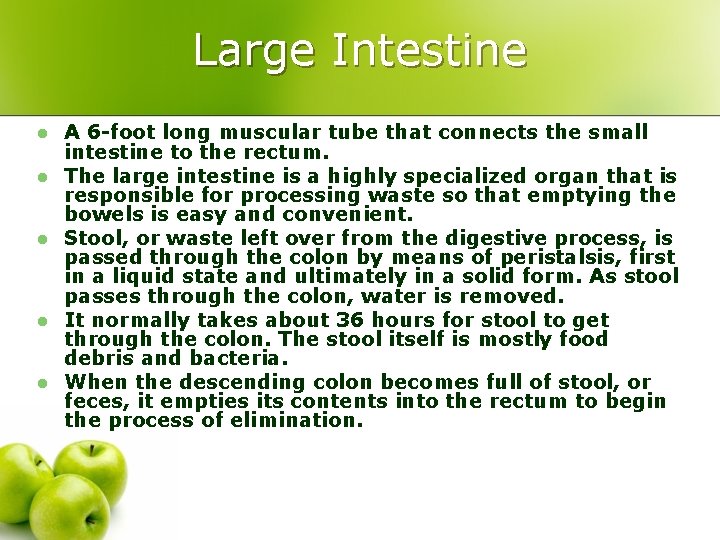 Large Intestine

- A 6-foot long muscular tube that connects the small intestine to the rectum.
- The large intestine is a highly specialized organ that is responsible for processing waste so that emptying the bowels is easy and convenient.
- Stool, or waste left over from the digestive process, is passed through the colon by means of peristalsis, first in a liquid state and ultimately in a solid form. As stool passes through the colon, water is removed.
- It normally takes about 36 hours for stool to get through the colon. The stool itself is mostly food debris and bacteria.
- When the descending colon becomes full of stool, or feces, it empties its contents into the rectum to begin the process of elimination.